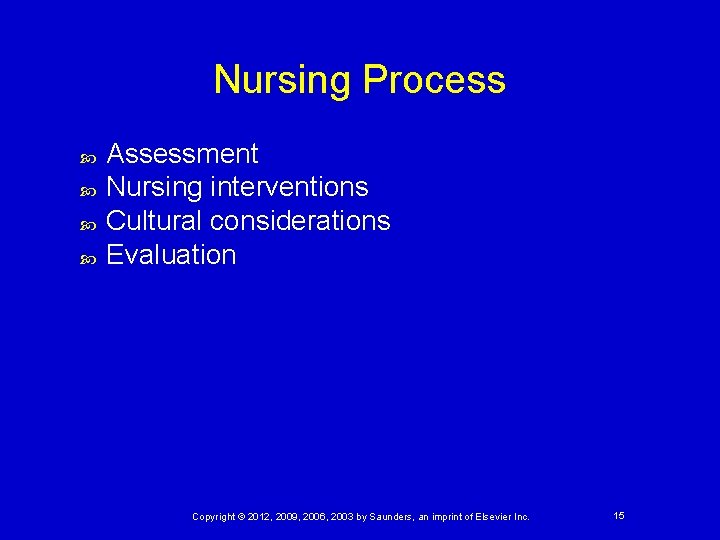 Nursing Process

Assessment
Nursing interventions
Cultural considerations
Evaluation

Copyright © 2012, 2009, 2006, 2003 by Saunders, an imprint of Elsevier Inc.

15